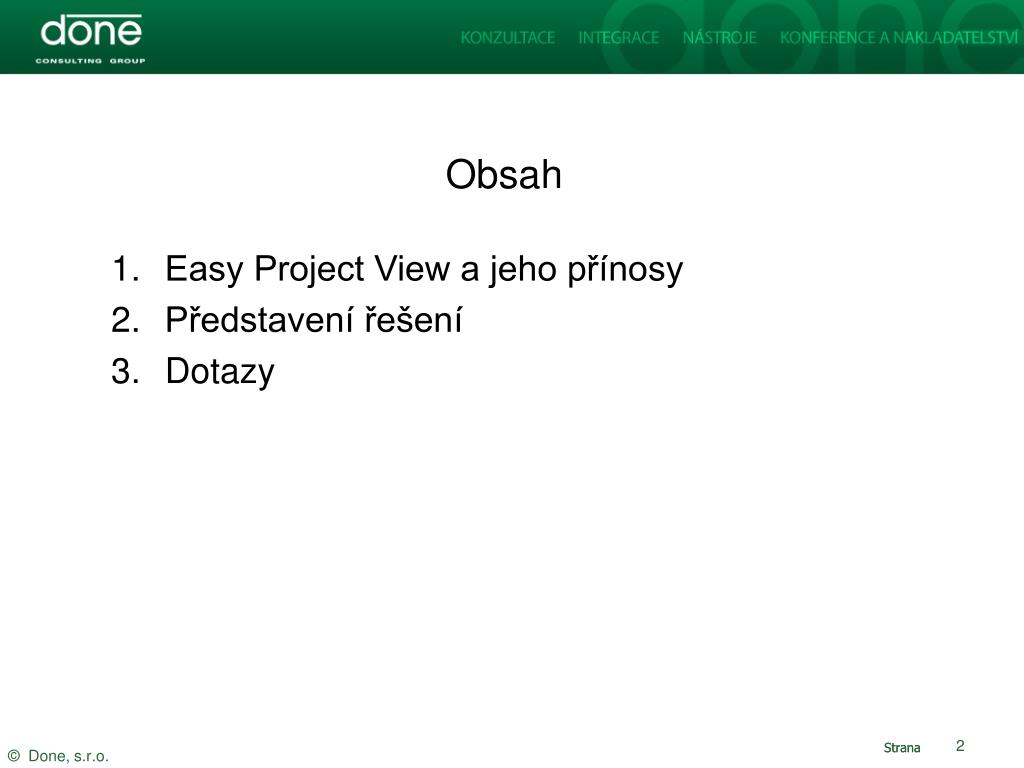 done
CONSULTING GROUP

KONZULTACE INTEGRACE NÁSTROJE KONFERENCE A NAKLADATELSTVÍ

Obsah

1. Easy Project View a jeho přínosy
2. Představení řešení
3. Dotazy

© Done, s.r.o.

Strana 2